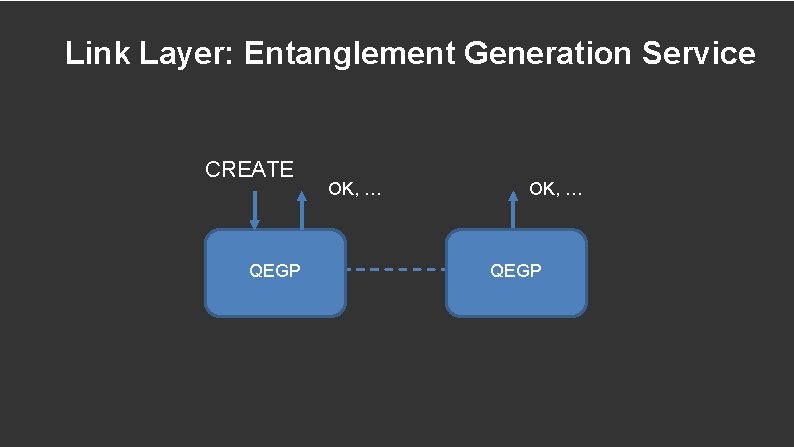 Link Layer: Entanglement Generation Service

CREATE

OK, …

OK, …

QEGP

QEGP